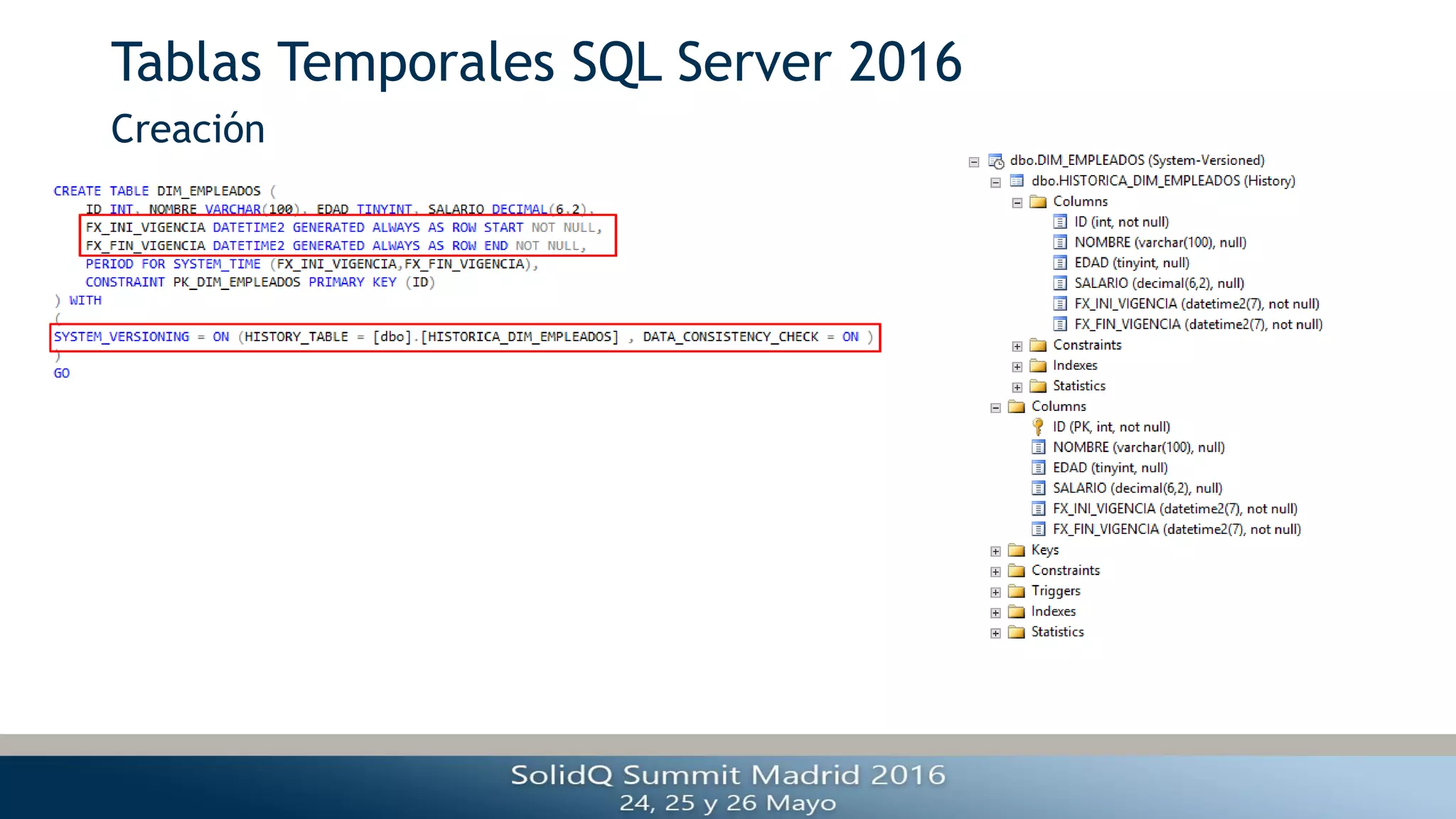 Tablas Temporales SQL Server 2016

Creación

CREATE TABLE DIM_EMPLEADOS (
ID INT, NOMBRE VARCHAR(100), EDAD TINYINT, SALARIO DECIMAL(6,2),
FX_INI_VIGENCIA DATETIME2 GENERATED ALWAYS AS ROW START NOT NULL,
FX_FIN_VIGENCIA DATETIME2 GENERATED ALWAYS AS ROW END NOT NULL,
PERIOD FOR SYSTEM_TIME (FX_INI_VIGENCIA,FX_FIN_VIGENCIA),
CONSTRAINT PK_DIM_EMPLEADOS PRIMARY KEY (ID)
) WITH
(
SYSTEM_VERSIONING = ON (HISTORY_TABLE = [dbo].[HISTORICA_DIM_EMPLEADOS] , DATA_CONSISTENCY_CHECK = ON )
)
GO

dbo.DIM_EMPLEADOS (System-Versioned)
dbo.HISTORICA_DIM_EMPLEADOS (History)
Columns
ID (int, not null)
NOMBRE (varchar(100), null)
EDAD (tinyint, null)
SALARIO (decimal(6,2), null)
FX_INI_VIGENCIA (datetime2(7), not null)
FX_FIN_VIGENCIA (datetime2(7), not null)
Constraints
Indexes
Statistics
Columns
ID (PK, int, not null)
NOMBRE (varchar(100), null)
EDAD (tinyint, null)
SALARIO (decimal(6,2), null)
FX_INI_VIGENCIA (datetime2(7), not null)
FX_FIN_VIGENCIA (datetime2(7), not null)
Keys
Constraints
Triggers
Indexes
Statistics

SolidQ Summit Madrid 2016
24, 25 y 26 Mayo